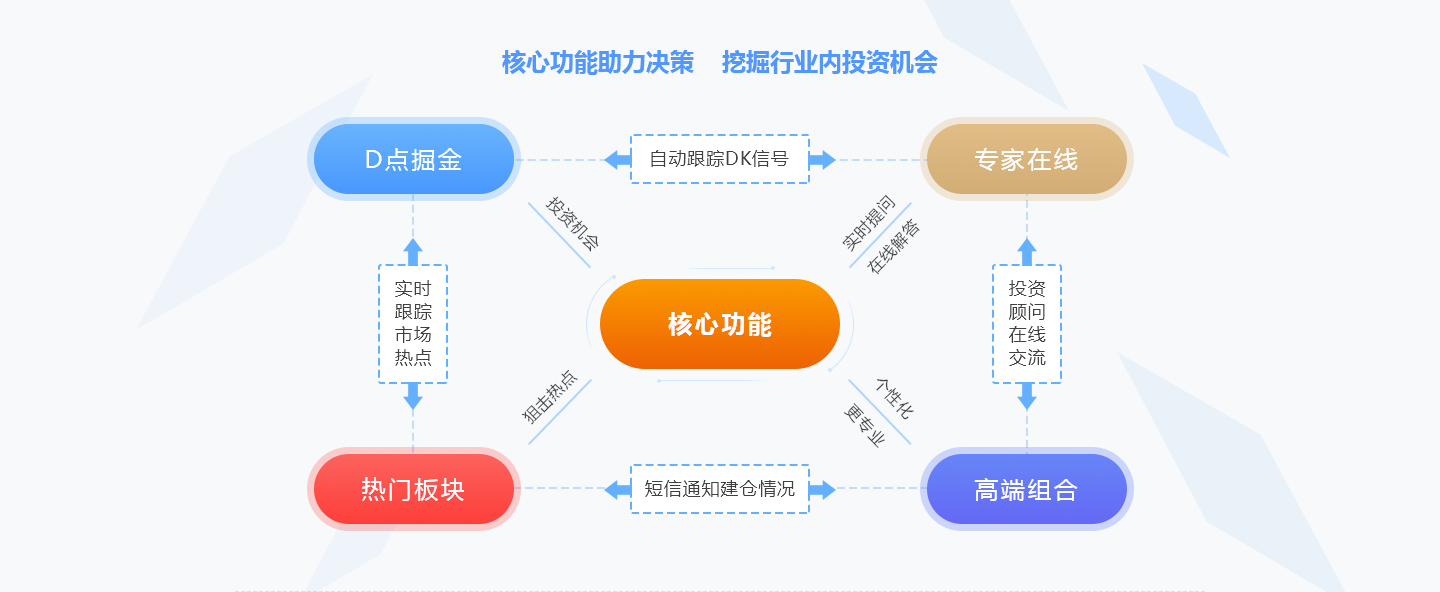 核心功能助力决策　挖掘行业内投资机会

D点掘金

自动跟踪DK信号

专家在线

投资机会

实时提问
在线解答

实时跟踪市场热点

核心功能

投资顾问在线交流

狙击热点

个性化
更专业

热门板块

短信通知建仓情况

高端组合